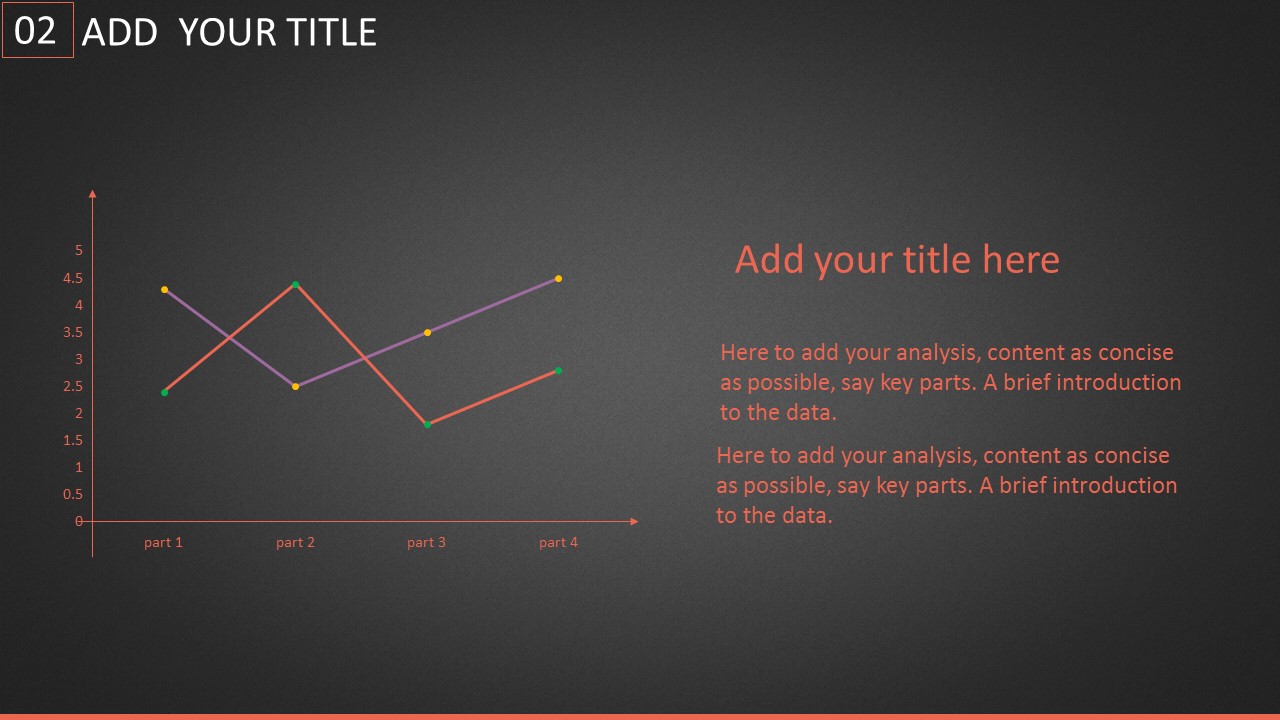 02 ADD YOUR TITLE

5
4.5
4
3.5
3
2.5
2
1.5
1
0.5
0

part 1 part 2 part 3 part 4

Add your title here

Here to add your analysis, content as concise as possible, say key parts. A brief introduction to the data.

Here to add your analysis, content as concise as possible, say key parts. A brief introduction to the data.